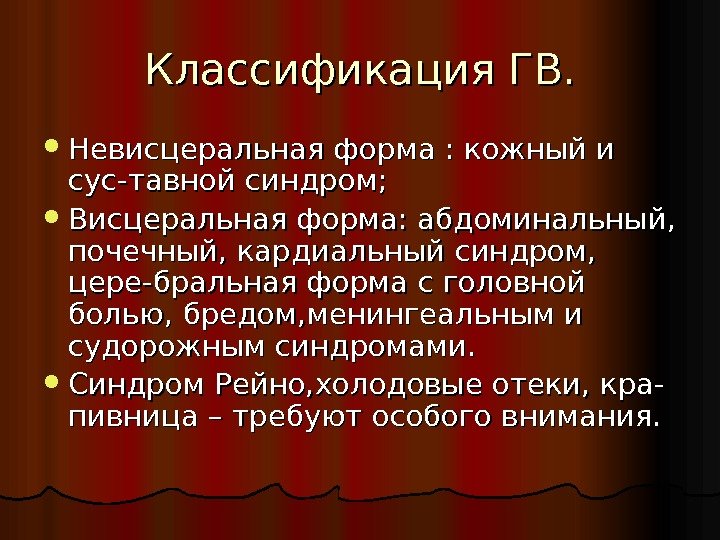 Классификация ГВ.

• Невисцеральная форма : кожный и сус-тавной синдром;
• Висцеральная форма: абдоминальный, почечный, кардиальный синдром, цере-бральная форма с головной болью, бредом,менингеальным и судорожным синдромами.
• Синдром Рейно,холодовые отеки, крапивница – требуют особого внимания.